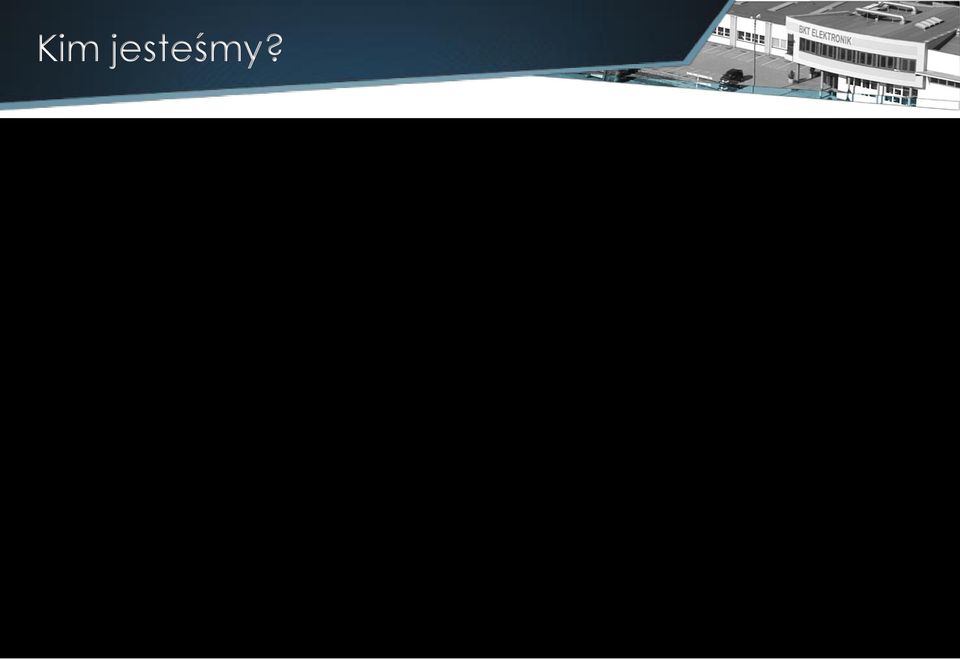 Kim jesteśmy?

BKT ELEKTRONIK